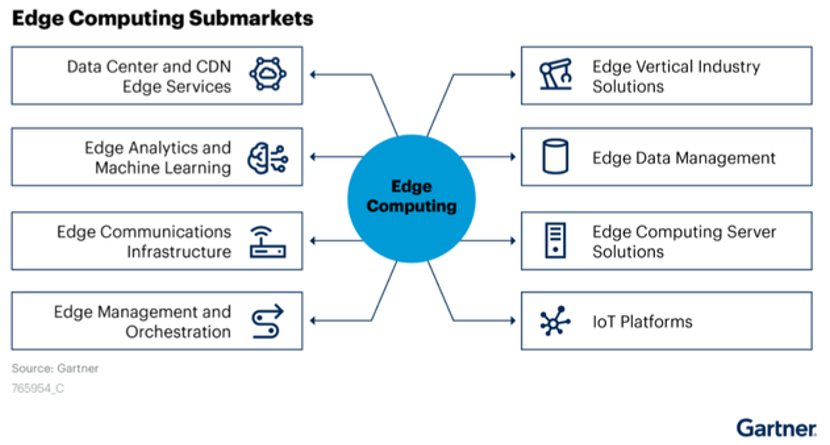 Edge Computing Submarkets

Data Center and CDN Edge Services

Edge Analytics and Machine Learning

Edge Communications Infrastructure

Edge Management and Orchestration

Edge Computing

Edge Vertical Industry Solutions

Edge Data Management

Edge Computing Server Solutions

IoT Platforms

Source: Gartner
765954_C

Gartner